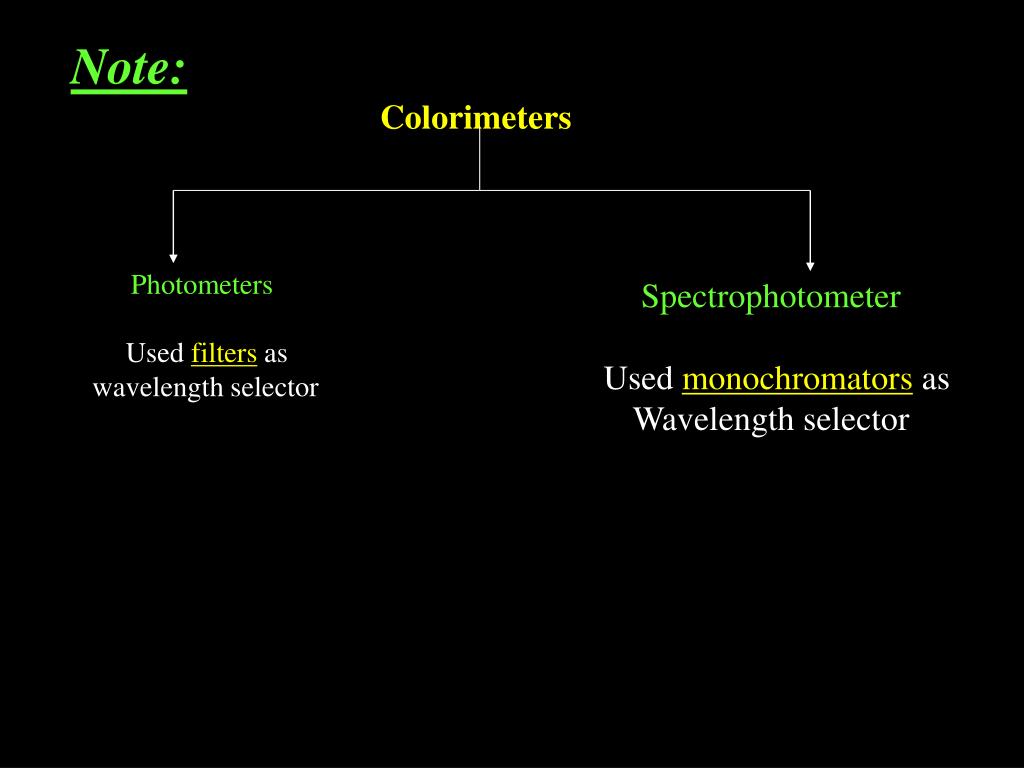 Note:

Colorimeters

Photometers

Used filters as wavelength selector

Spectrophotometer

Used monochromators as Wavelength selector